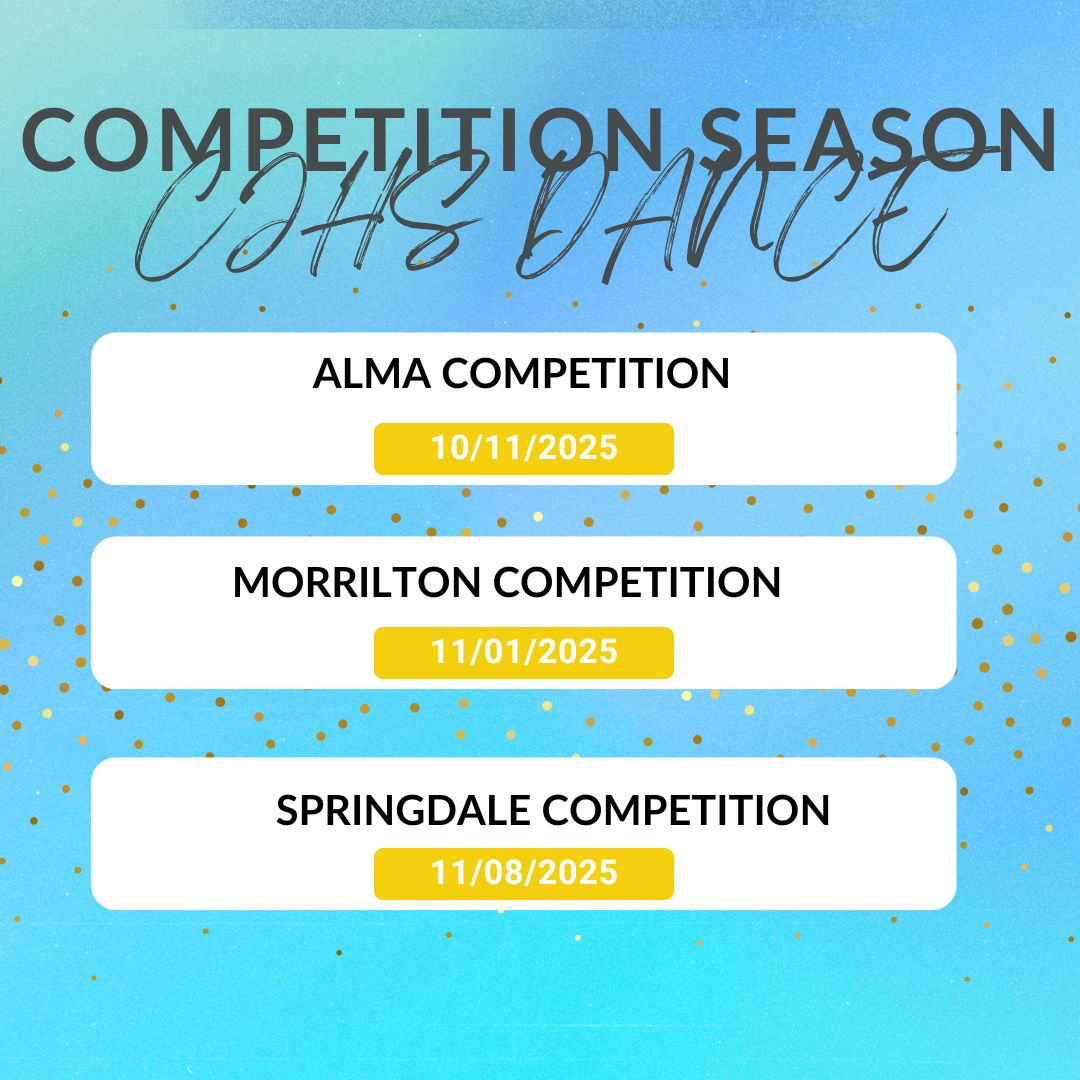 COMPETITION SEASON

CJHS DANCE

ALMA COMPETITION

10/11/2025

MORRILTON COMPETITION

11/01/2025

SPRINGDALE COMPETITION

11/08/2025